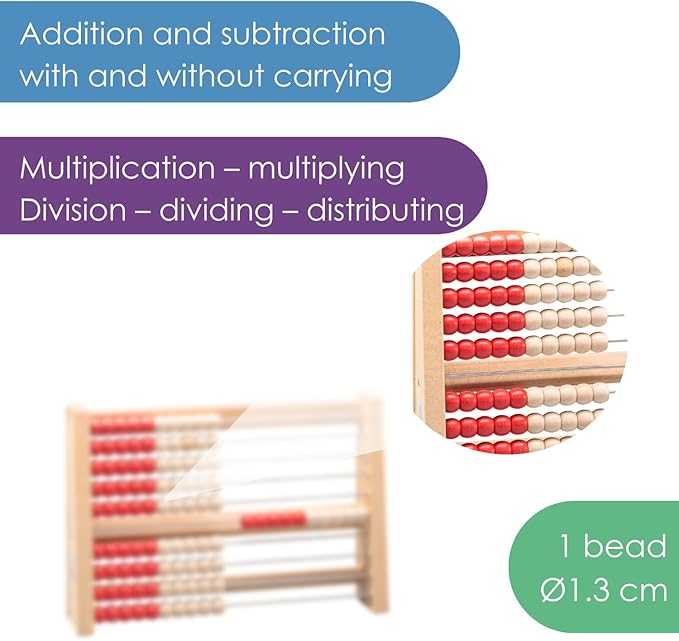 Addition and subtraction with and without carrying

Multiplication – multiplying
Division – dividing – distributing

1 bead
Ø1.3 cm